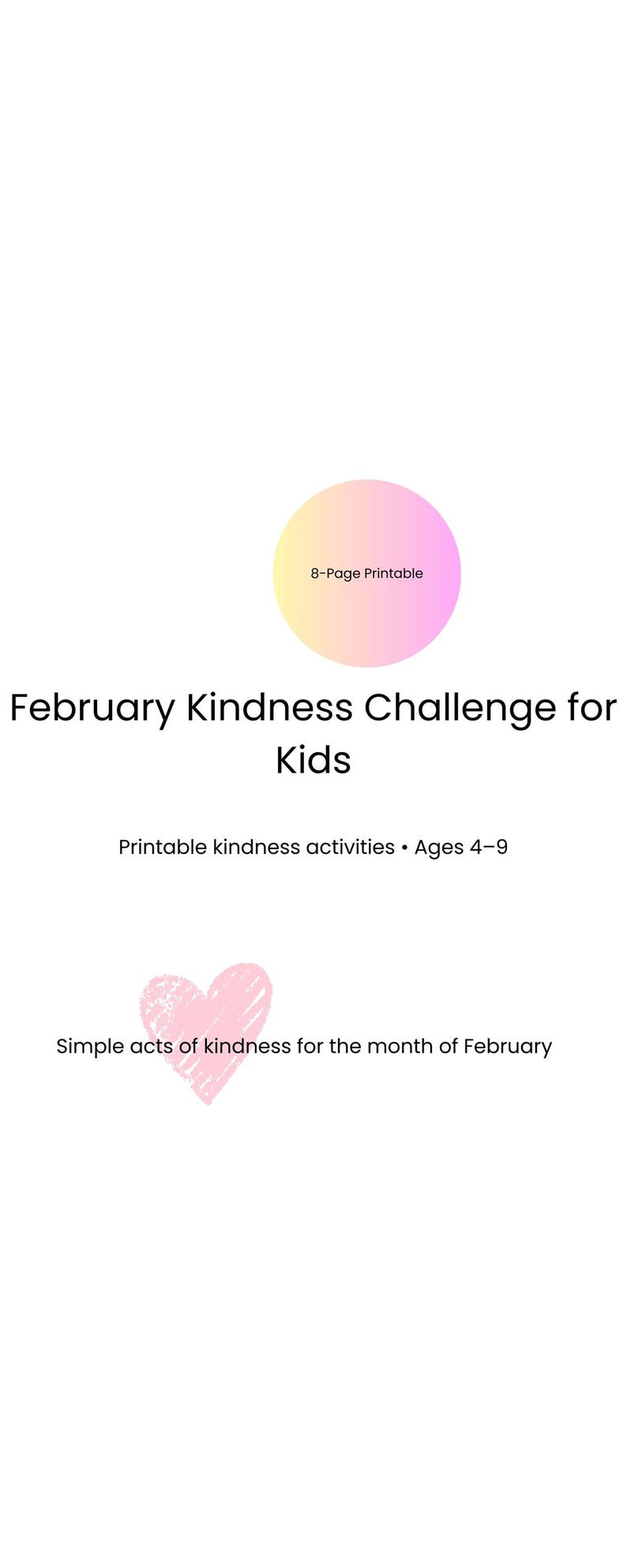 8-Page Printable

February Kindness Challenge for Kids

Printable kindness activities • Ages 4–9

Simple acts of kindness for the month of February